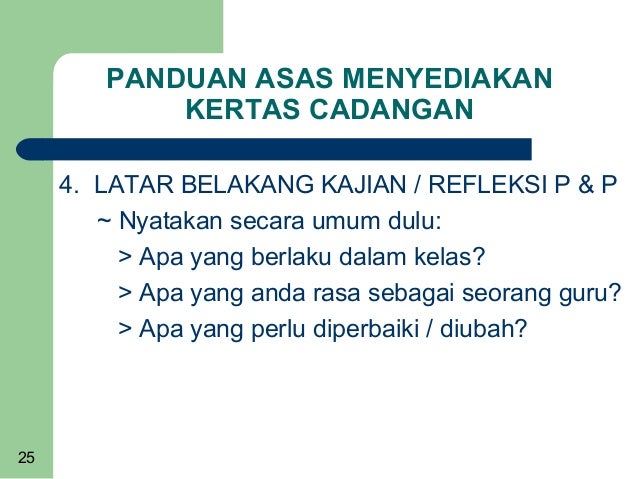 PANDUAN ASAS MENYEDIAKAN KERTAS CADANGAN

4. LATAR BELAKANG KAJIAN / REFLEKSI P & P

~ Nyatakan secara umum dulu:

> Apa yang berlaku dalam kelas?

> Apa yang anda rasa sebagai seorang guru?

> Apa yang perlu diperbaiki / diubah?

25